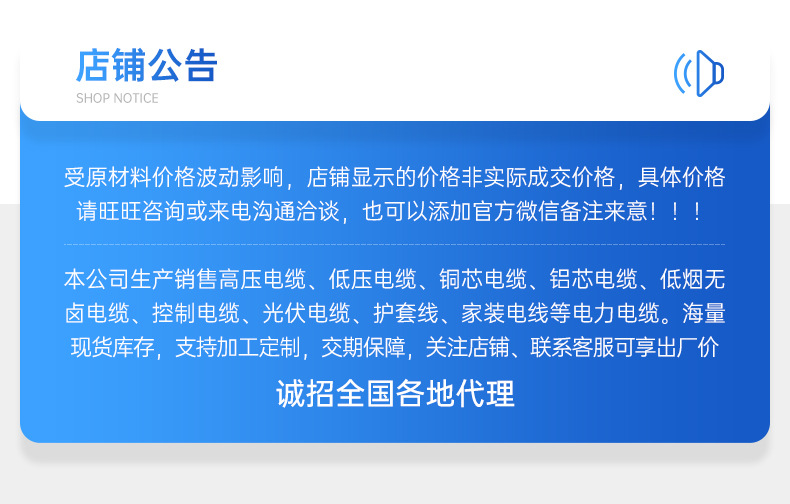 店铺公告
SHOP NOTICE

受原材料价格波动影响，店铺显示的价格非实际成交价格，具体价格请旺旺咨询或来电沟通洽谈，也可以添加官方微信备注来意！！！

本公司生产销售高压电缆、低压电缆、铜芯电缆、铝芯电缆、低烟无卤电缆、控制电缆、光伏电缆、护套线、家装电线等电力电缆。海量现货库存，支持加工定制，交期保障，关注店铺、联系客服可享出厂价

诚招全国各地代理